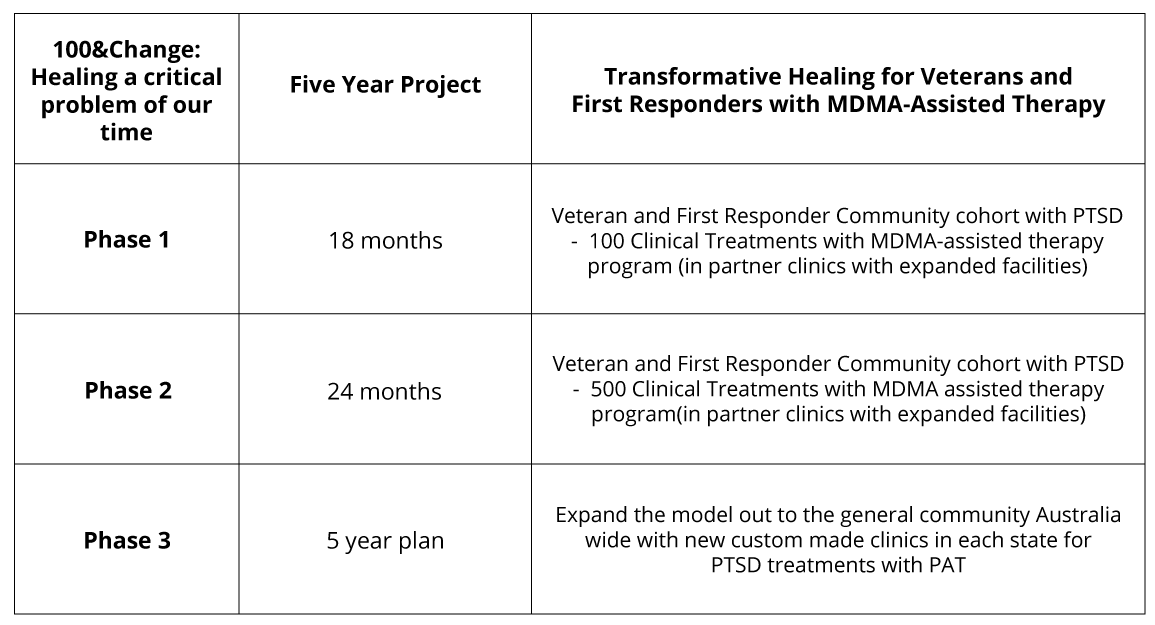 | 100&Change: Healing a critical problem of our time | Five Year Project | Transformative Healing for Veterans and First Responders with MDMA-Assisted Therapy |
|---|---|---|
| Phase 1 | 18 months | Veteran and First Responder Community cohort with PTSD - 100 Clinical Treatments with MDMA-assisted therapy program (in partner clinics with expanded facilities) |
| Phase 2 | 24 months | Veteran and First Responder Community cohort with PTSD - 500 Clinical Treatments with MDMA assisted therapy program(in partner clinics with expanded facilities) |
| Phase 3 | 5 year plan | Expand the model out to the general community Australia wide with new custom made clinics in each state for PTSD treatments with PAT |